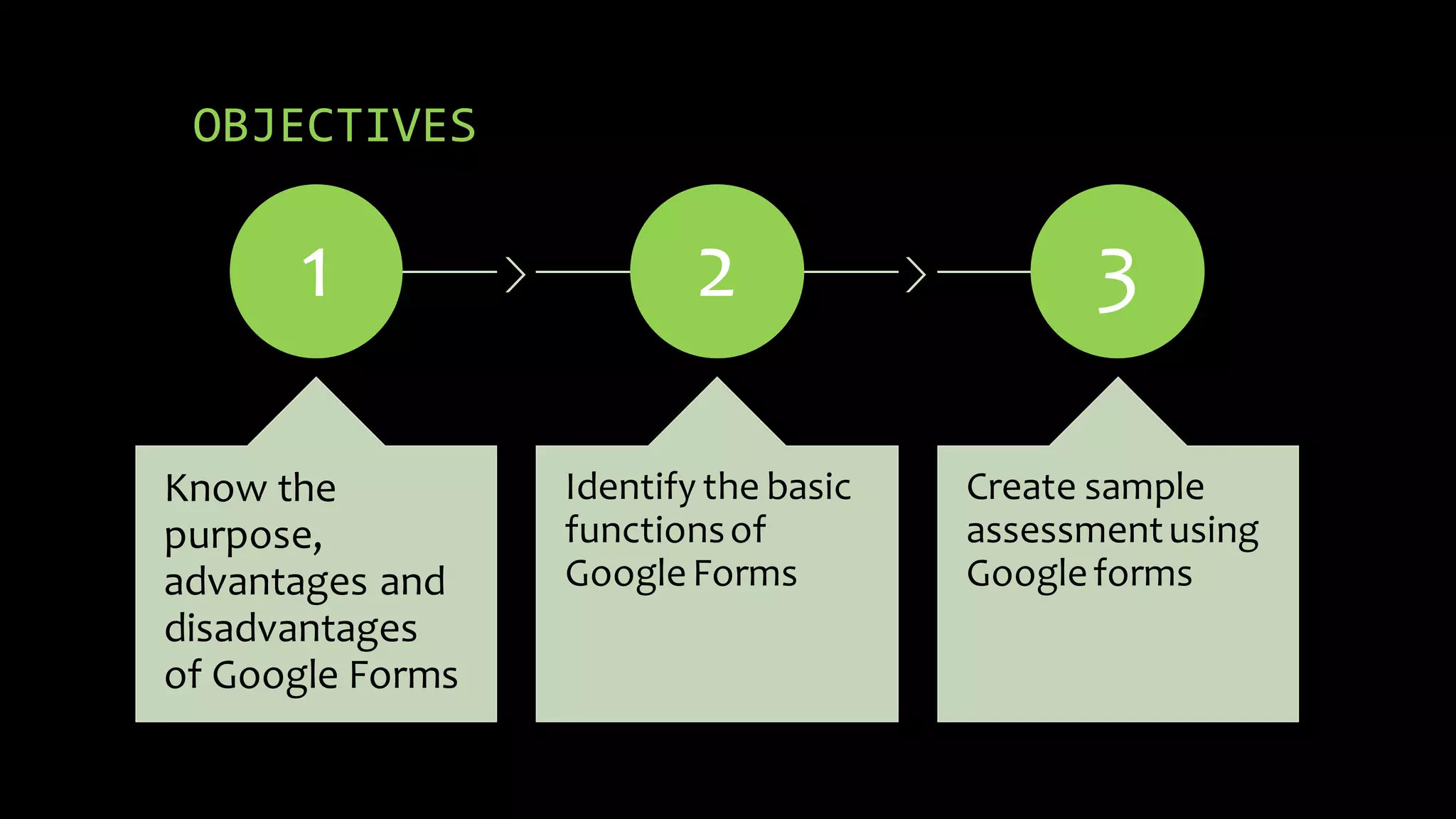 OBJECTIVES

1

2

3

Know the purpose, advantages and disadvantages of Google Forms

Identify the basic functions of Google Forms

Create sample assessment using Google forms